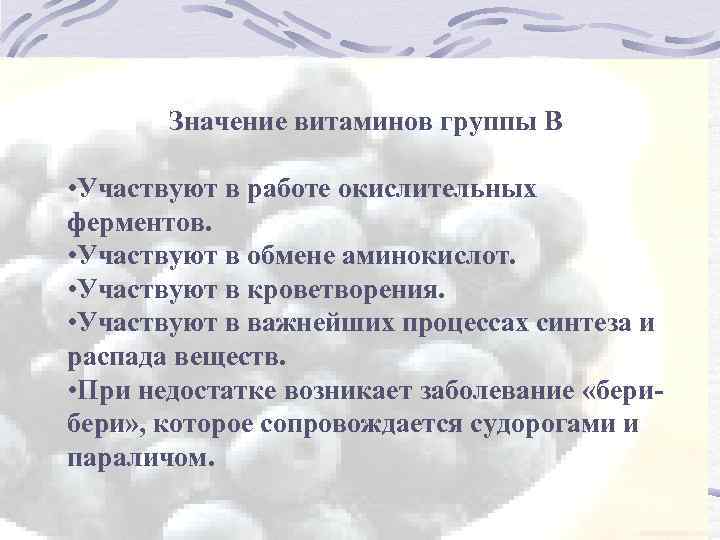 Значение витаминов группы В

•Участвуют в работе окислительных ферментов.
•Участвуют в обмене аминокислот.
•Участвуют в кроветворения.
•Участвуют в важнейших процессах синтеза и распада веществ.
•При недостатке возникает заболевание «бери-бери», которое сопровождается судорогами и параличом.